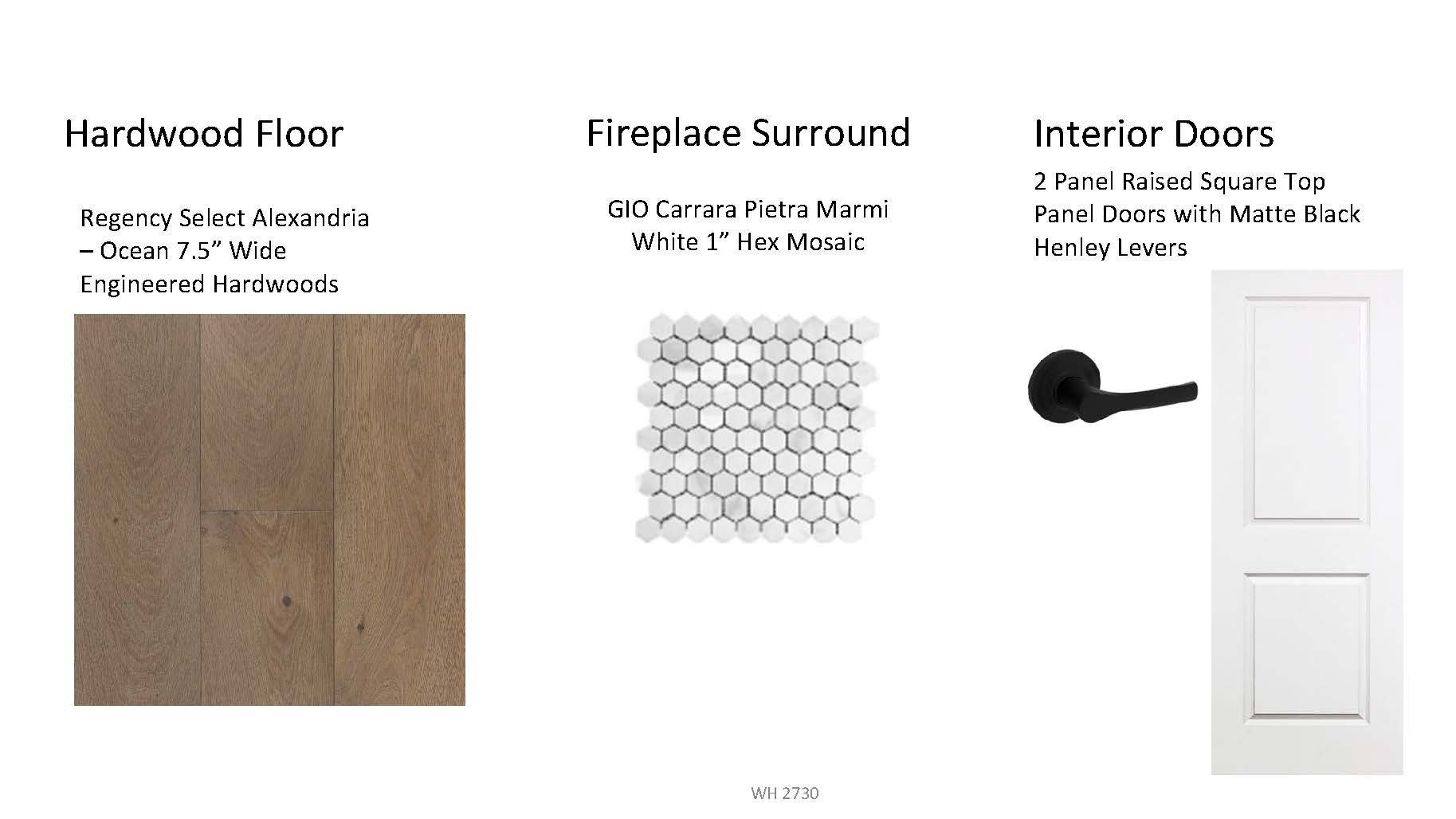 Hardwood Floor

Regency Select Alexandria – Ocean 7.5” Wide Engineered Hardwoods

Fireplace Surround

GIO Carrara Pietra Marmi White 1” Hex Mosaic

Interior Doors

2 Panel Raised Square Top Panel Doors with Matte Black Henley Levers

WH 2730